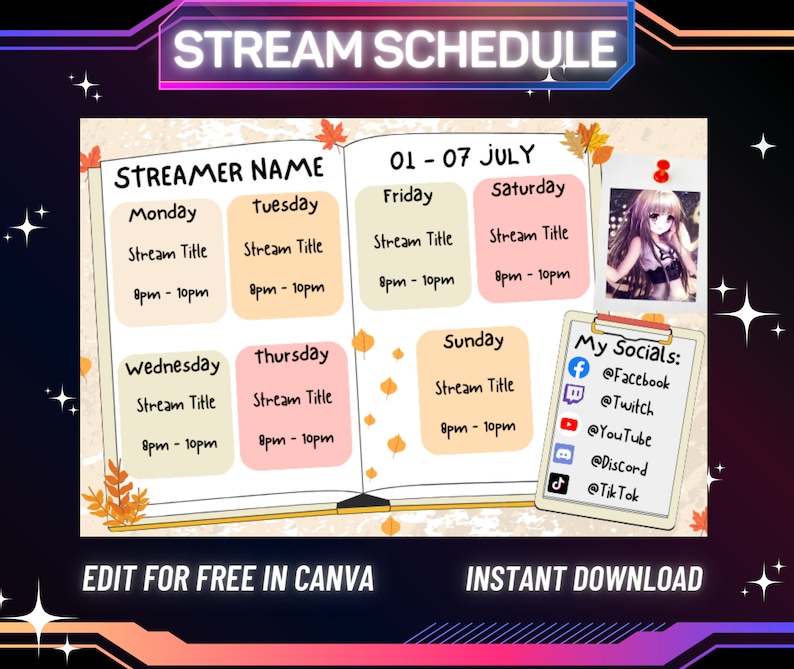 STREAM SCHEDULE

STREAMER NAME

Monday
Stream Title
8pm - 10pm

Tuesday
Stream Title
8pm - 10pm

Wednesday
Stream Title
8pm - 10pm

Thursday
Stream Title
8pm - 10pm

01 - 07 JULY

Friday
Stream Title
8pm - 10pm

Saturday
Stream Title
8pm - 10pm

Sunday
Stream Title
8pm - 10pm

My Socials:
@Facebook
@Twitch
@YouTube
@Discord
@TikTok

EDIT FOR FREE IN CANVA
INSTANT DOWNLOAD